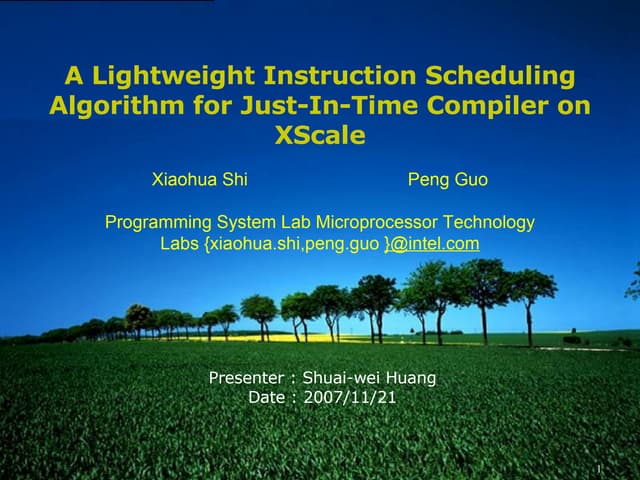 A Lightweight Instruction Scheduling Algorithm for Just-In-Time Compiler on XScale

Xiaohua Shi Peng Guo

Programming System Lab Microprocessor Technology Labs {xiaohua.shi,peng.guo }@intel.com

Presenter : Shuai-wei Huang
Date : 2007/11/21

1